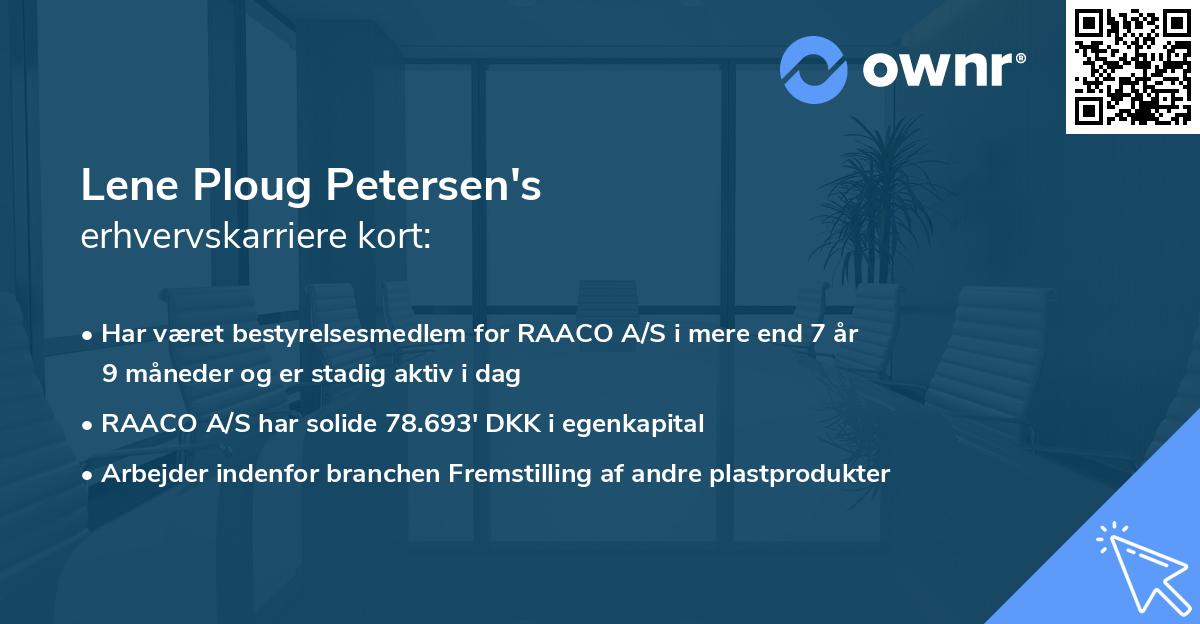 ownr®

Lene Ploug Petersen's
erhvervskarriere kort:

• Har været bestyrelsesmedlem for RAACO A/S i mere end 7 år 9 måneder og er stadig aktiv i dag

• RAACO A/S har solide 78.693' DKK i egenkapital

• Arbejder indenfor branchen Fremstilling af andre plastprodukter